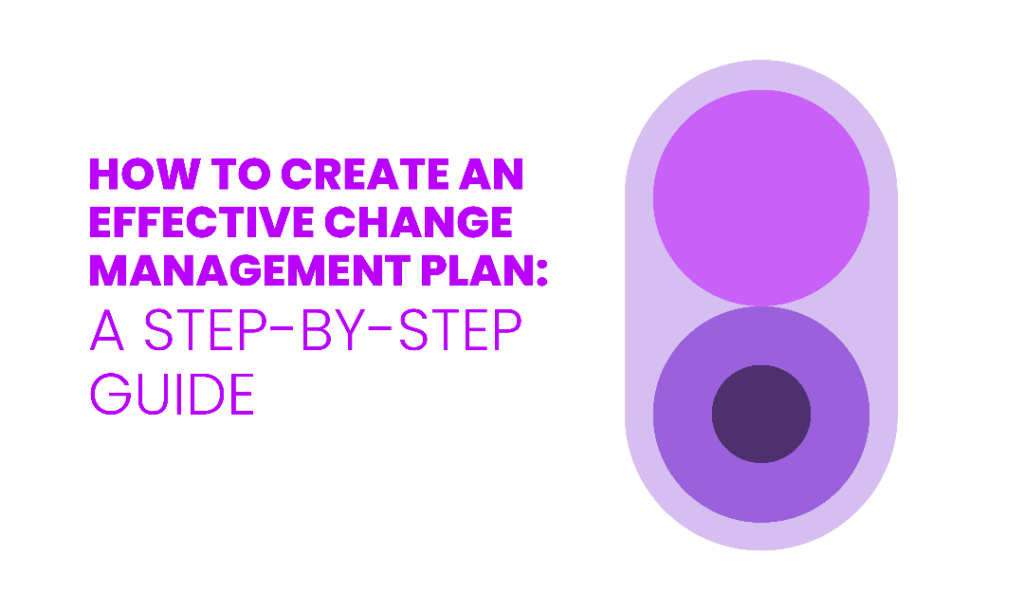 HOW TO CREATE AN EFFECTIVE CHANGE MANAGEMENT PLAN: A STEP-BY-STEP GUIDE